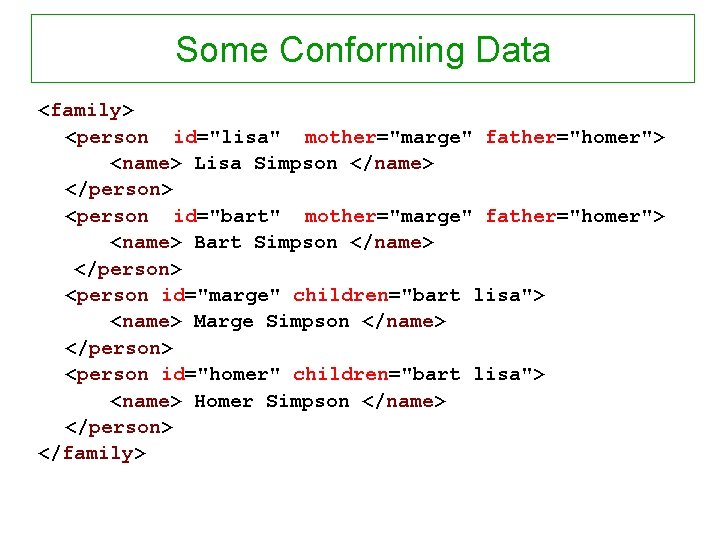 Some Conforming Data

<family>
  <person id="lisa" mother="marge" father="homer">
    <name> Lisa Simpson </name>
  </person>
  <person id="bart" mother="marge" father="homer">
    <name> Bart Simpson </name>
  </person>
  <person id="marge" children="bart lisa">
    <name> Marge Simpson </name>
  </person>
  <person id="homer" children="bart lisa">
    <name> Homer Simpson </name>
  </person>
</family>